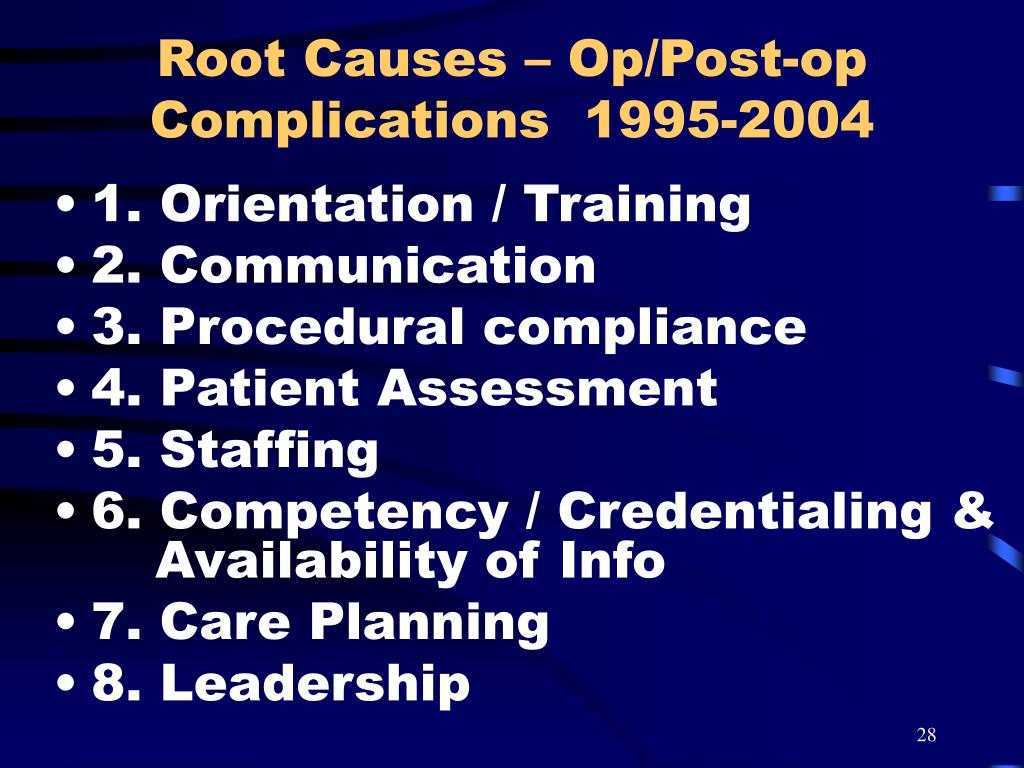 Root Causes – Op/Post-op Complications 1995-2004

• 1. Orientation / Training
• 2. Communication
• 3. Procedural compliance
• 4. Patient Assessment
• 5. Staffing
• 6. Competency / Credentialing & Availability of Info
• 7. Care Planning
• 8. Leadership

28